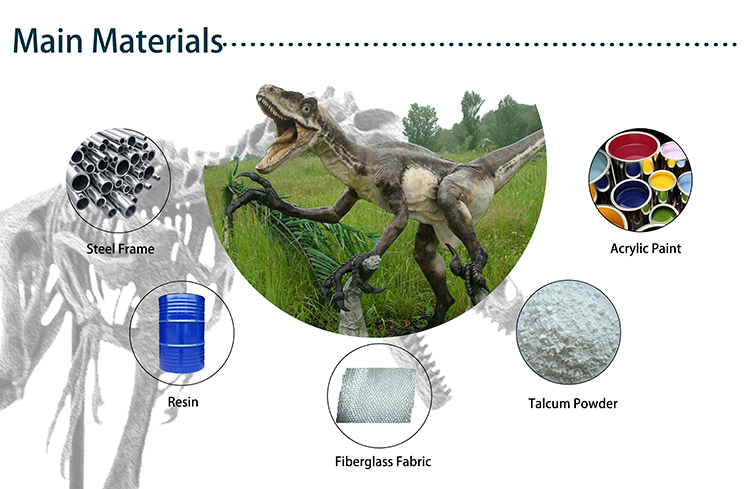 Main Materials

Steel Frame

Acrylic Paint

Resin

Talcum Powder

Fiberglass Fabric